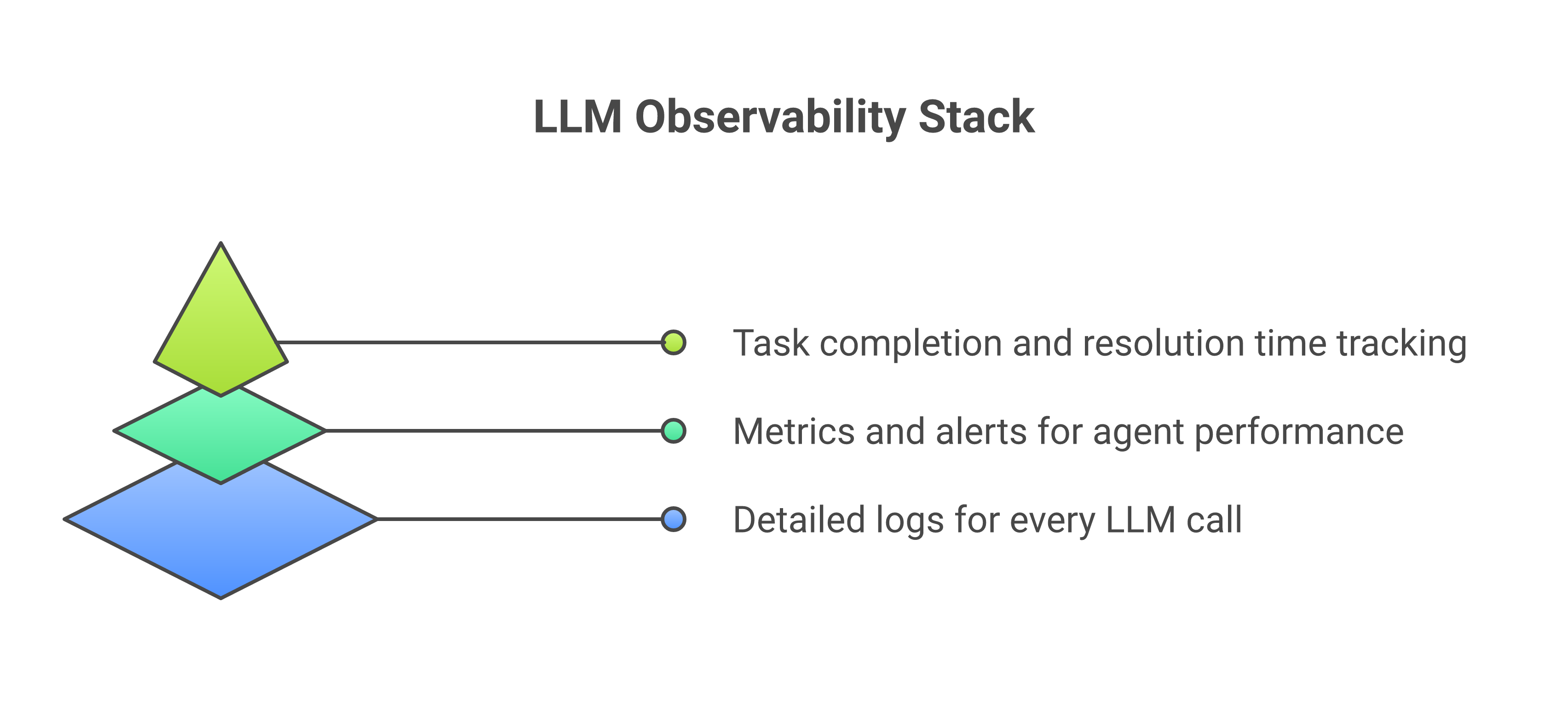 LLM Observability Stack

Task completion and resolution time tracking

Metrics and alerts for agent performance

Detailed logs for every LLM call